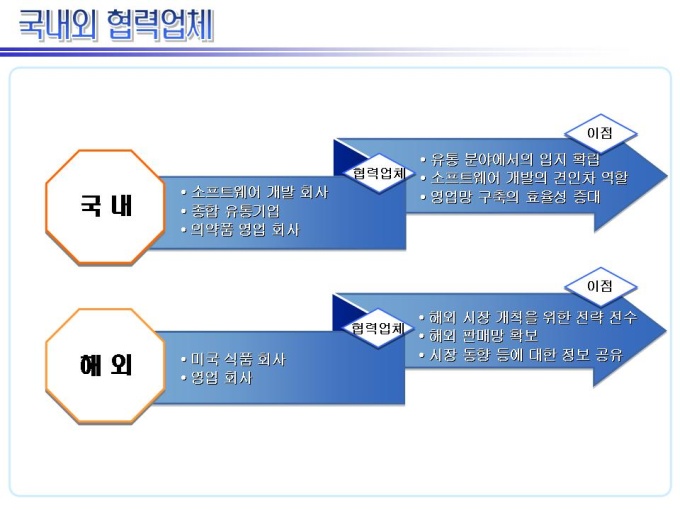 국내외 협력업체

국 내

• 소프트웨어 개발 회사
• 종합 유통기업
• 의약품 영업 회사

협력업체

이점

• 유통 분야에서의 입지 확립
• 소프트웨어 개발의 견인차 역할
• 영업망 구축의 효율성 증대

해 외

• 미국 식품 회사
• 영업 회사

협력업체

이점

• 해외 시장 개척을 위한 전략 전수
• 해외 판매망 확보
• 시장 동향 등에 대한 정보 공유